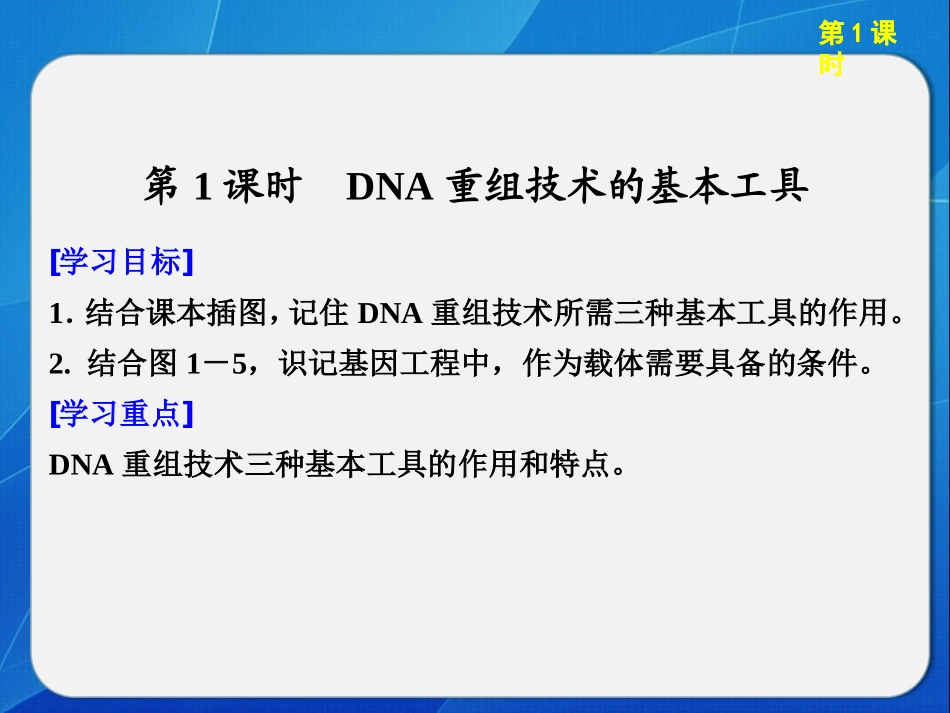 第 1 课时

第 1 课时　DNA 重组技术的基本工具

[学习目标]

1. 结合课本插图，记住 DNA 重组技术所需三种基本工具的作用。

2. 结合图 1－5，识记基因工程中，作为载体需要具备的条件。

[学习重点]

DNA 重组技术三种基本工具的作用和特点。